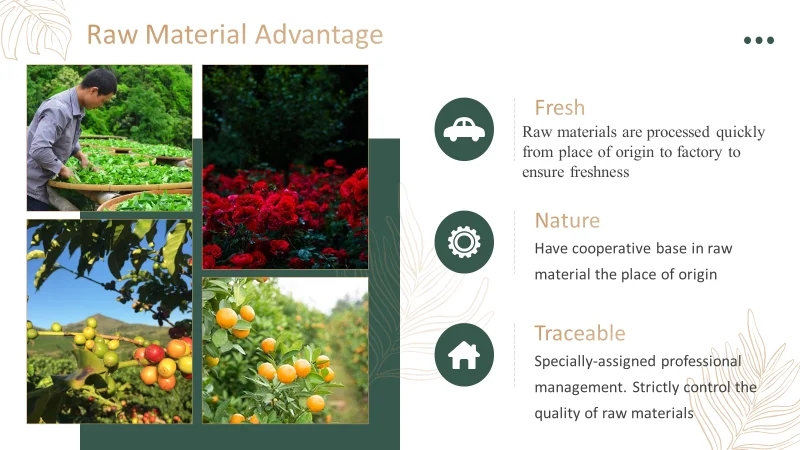 Raw Material Advantage

Fresh

Raw materials are processed quickly from place of origin to factory to ensure freshness

Nature

Have cooperative base in raw material the place of origin

Traceable

Specially-assigned professional management. Strictly control the quality of raw materials